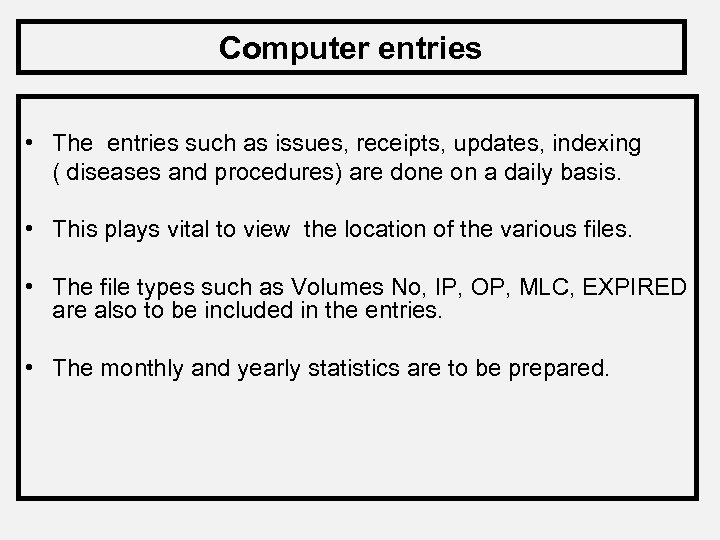 Computer entries

• The entries such as issues, receipts, updates, indexing ( diseases and procedures) are done on a daily basis.

• This plays vital to view the location of the various files.

• The file types such as Volumes No, IP, OP, MLC, EXPIRED are also to be included in the entries.

• The monthly and yearly statistics are to be prepared.